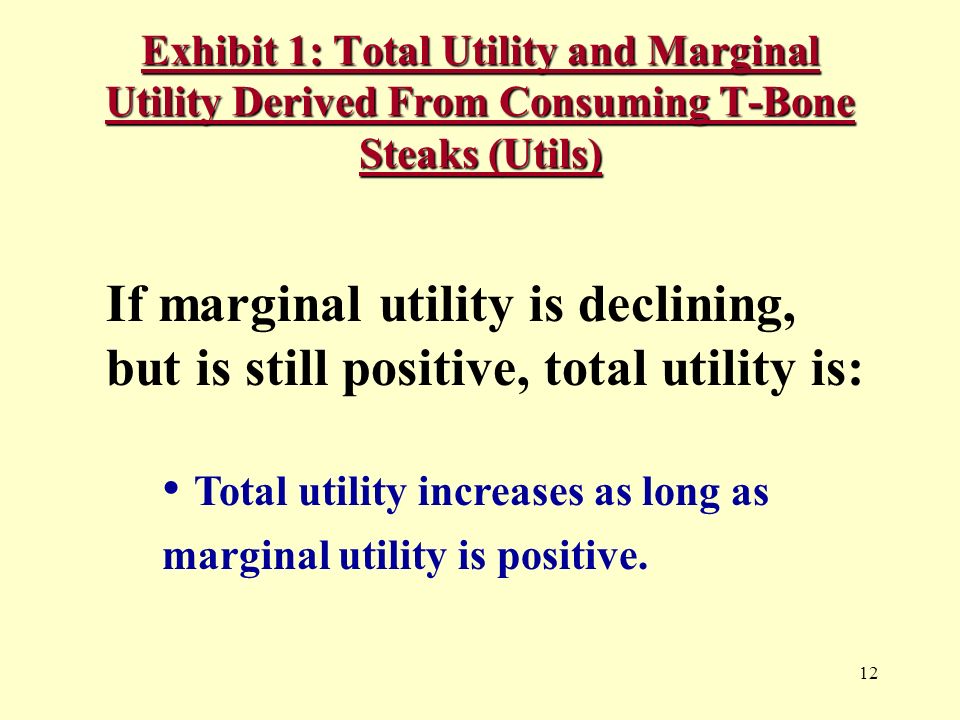 Exhibit 1: Total Utility and Marginal Utility Derived From Consuming T-Bone Steaks (Utils)

If marginal utility is declining, but is still positive, total utility is:

• Total utility increases as long as marginal utility is positive.

12